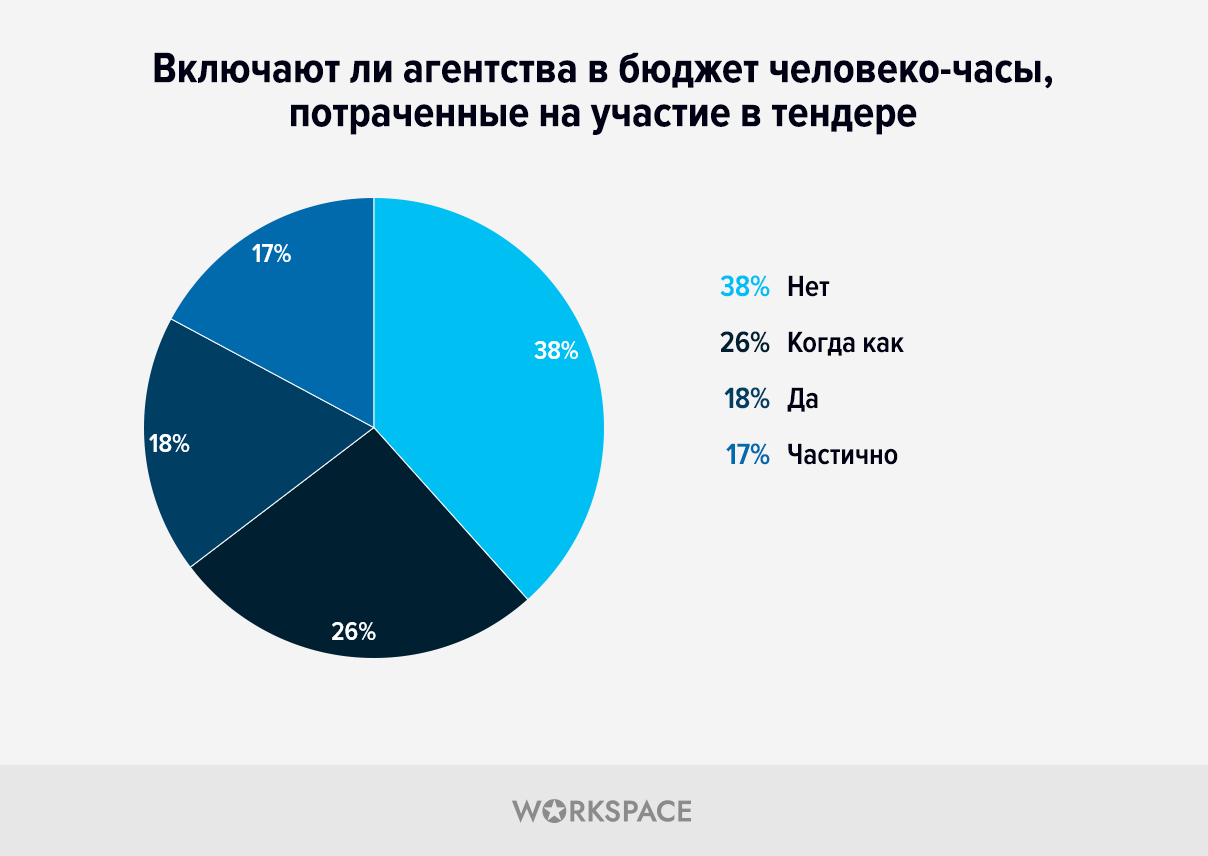 Включают ли агентства в бюджет человеко-часы, потраченные на участие в тендере

17%

38%

18%

26%

38% Нет

26% Когда как

18% Да

17% Частично

WORKSPACE